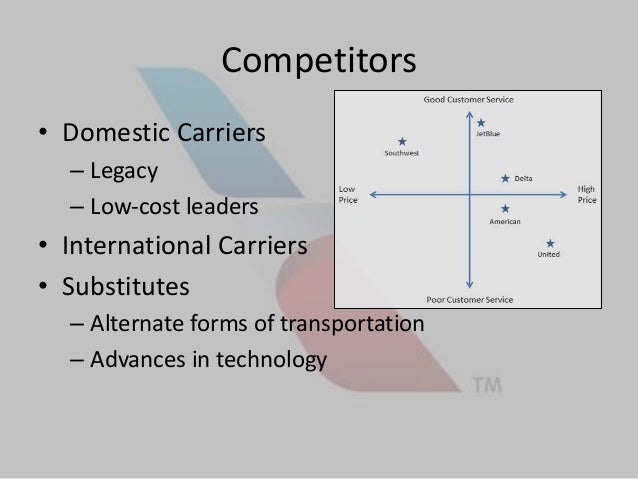 Competitors

• Domestic Carriers
– Legacy
– Low-cost leaders
• International Carriers
• Substitutes
– Alternate forms of transportation
– Advances in technology

Good Customer Service

JetBlue

Southwest

Delta

Low Price

High Price

American

United

Poor Customer Service

TM